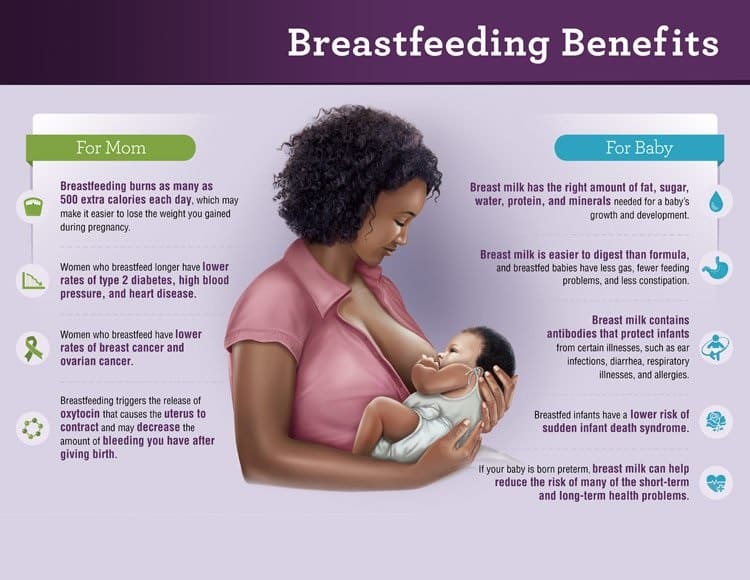 Breastfeeding Benefits

For Mom

Breastfeeding burns as many as 500 extra calories each day, which may make it easier to lose the weight you gained during pregnancy.

Women who breastfeed longer have lower rates of type 2 diabetes, high blood pressure, and heart disease.

Women who breastfeed have lower rates of breast cancer and ovarian cancer.

Breastfeeding triggers the release of oxytocin that causes the uterus to contract and may decrease the amount of bleeding you have after giving birth.

For Baby

Breast milk has the right amount of fat, sugar, water, protein, and minerals needed for a baby's growth and development.

Breast milk is easier to digest than formula, and breastfed babies have less gas, fewer feeding problems, and less constipation.

Breast milk contains antibodies that protect infants from certain illnesses, such as ear infections, diarrhea, respiratory illnesses, and allergies.

Breastfed infants have a lower risk of sudden infant death syndrome.

If your baby is born preterm, breast milk can help reduce the risk of many of the short-term and long-term health problems.